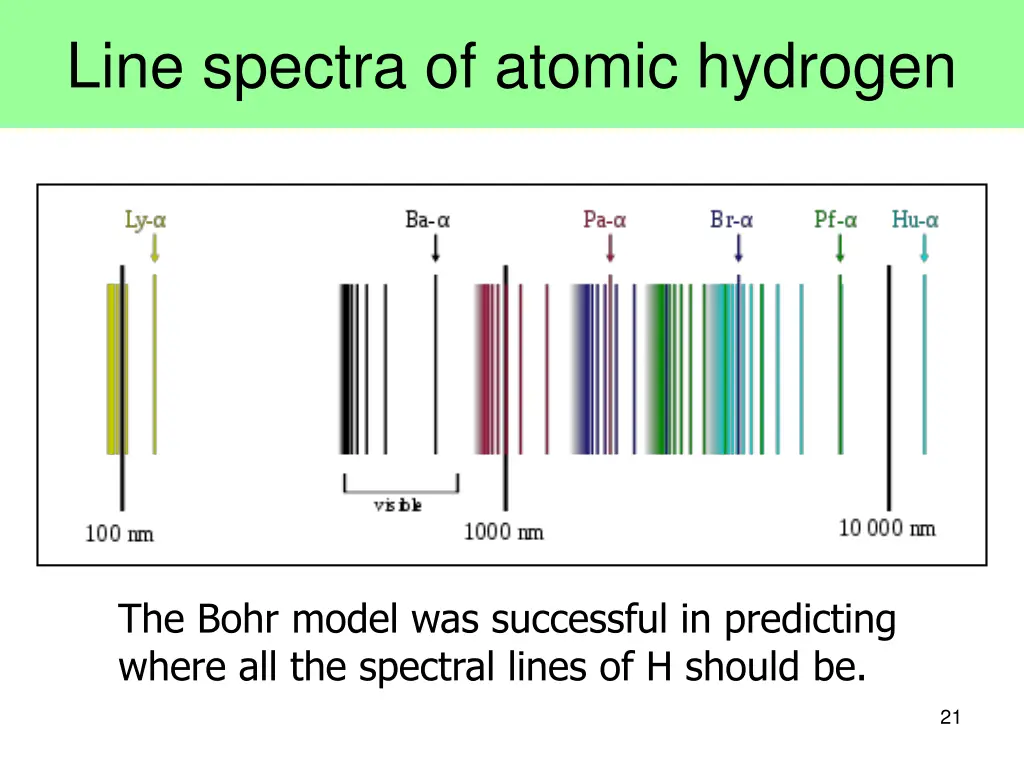 Line spectra of atomic hydrogen

Ly-α

Ba-α

Pa-α

Br-α

Pf-α

Hu-α

visible

100 nm

1000 nm

10 000 nm

The Bohr model was successful in predicting where all the spectral lines of H should be.

21